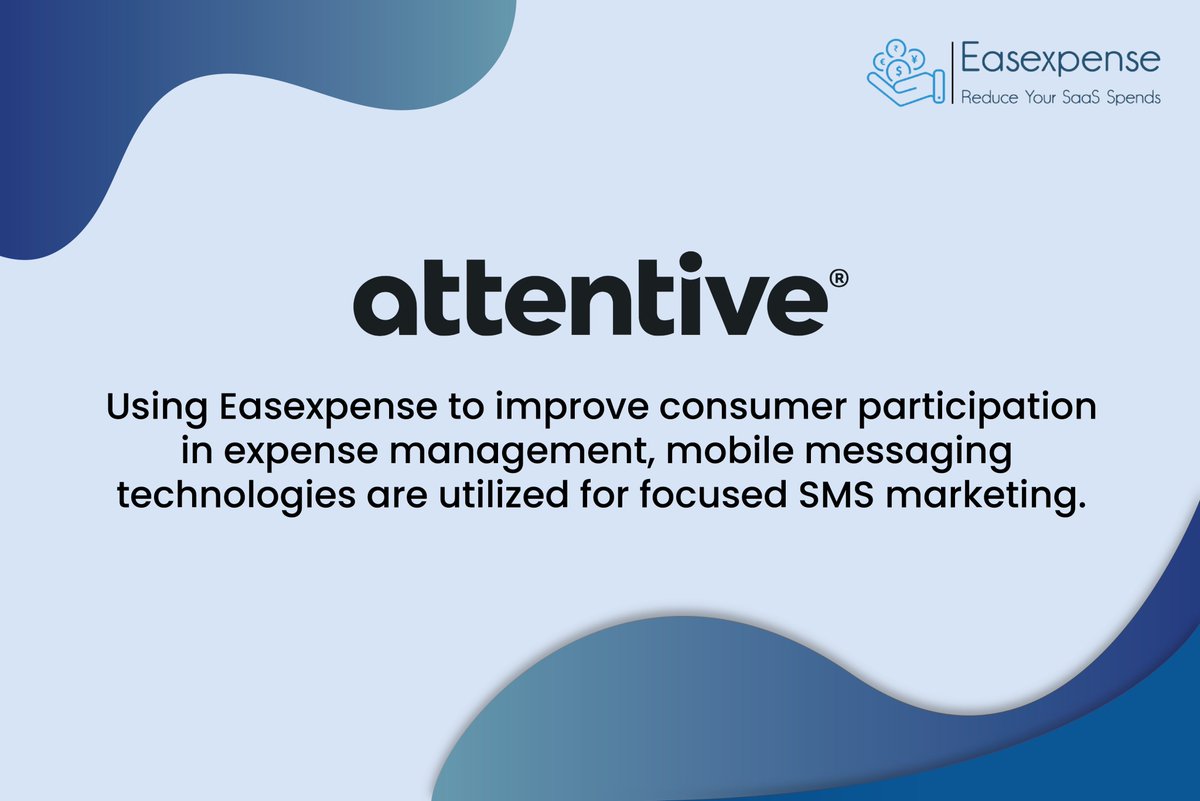 Easexpense
Reduce Your SaaS Spends

attentive®

Using Easexpense to improve consumer participation in expense management, mobile messaging technologies are utilized for focused SMS marketing.